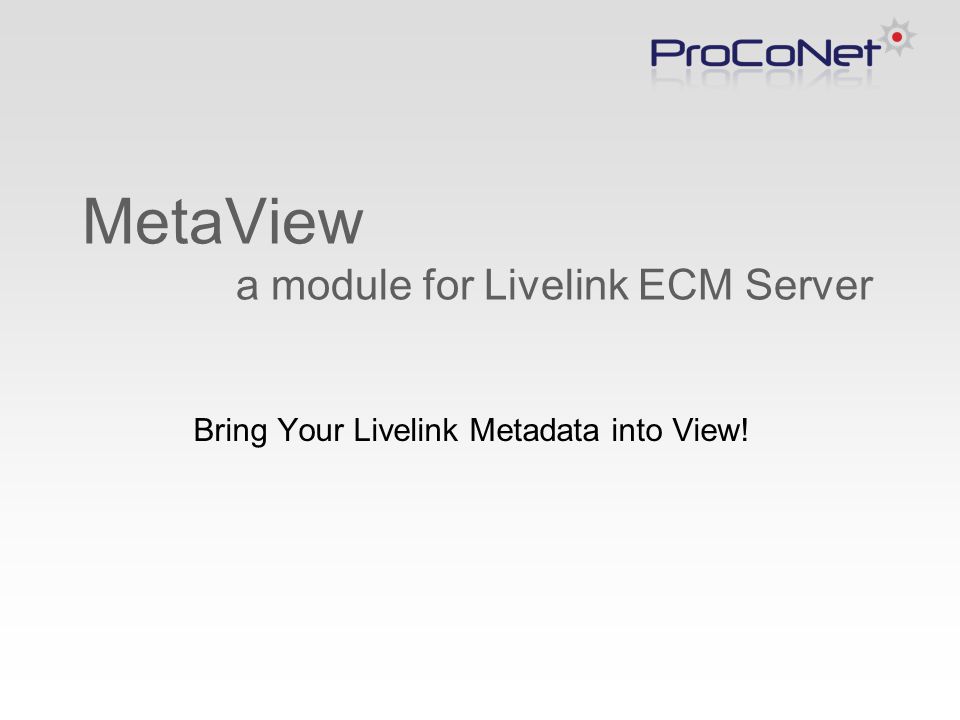 ProCoNet

MetaView

a module for Livelink ECM Server

Bring Your Livelink Metadata into View!